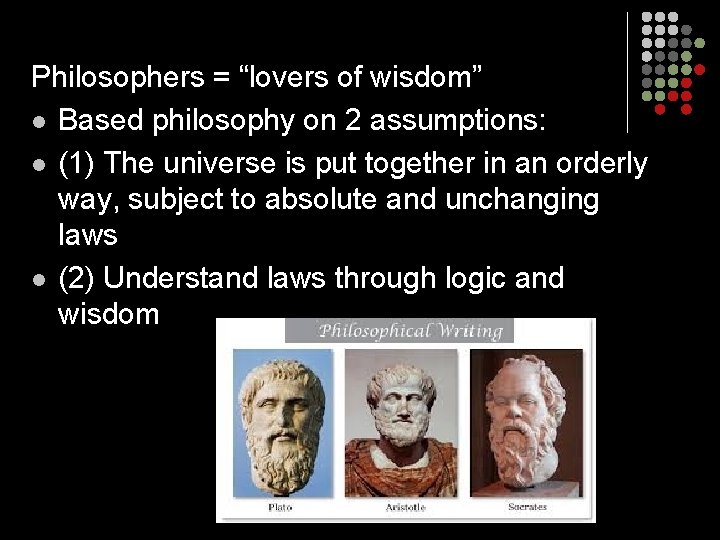 Philosophers = “lovers of wisdom”

- Based philosophy on 2 assumptions:
- (1) The universe is put together in an orderly way, subject to absolute and unchanging laws
- (2) Understand laws through logic and wisdom

Philosophical Writing

Plato

Aristotle

Socrates